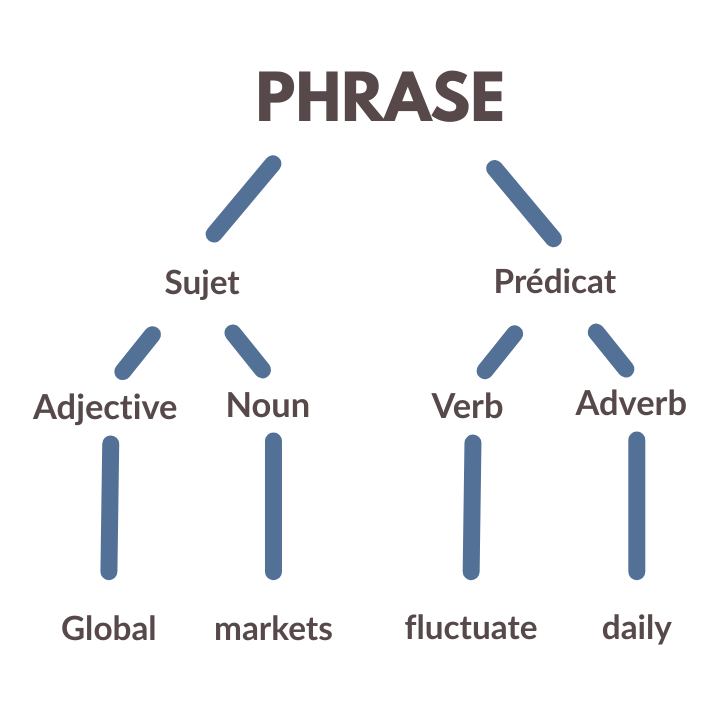 PHRASE

Sujet

Prédicat

Adjective

Noun

Verb

Adverb

Global

markets

fluctuate

daily